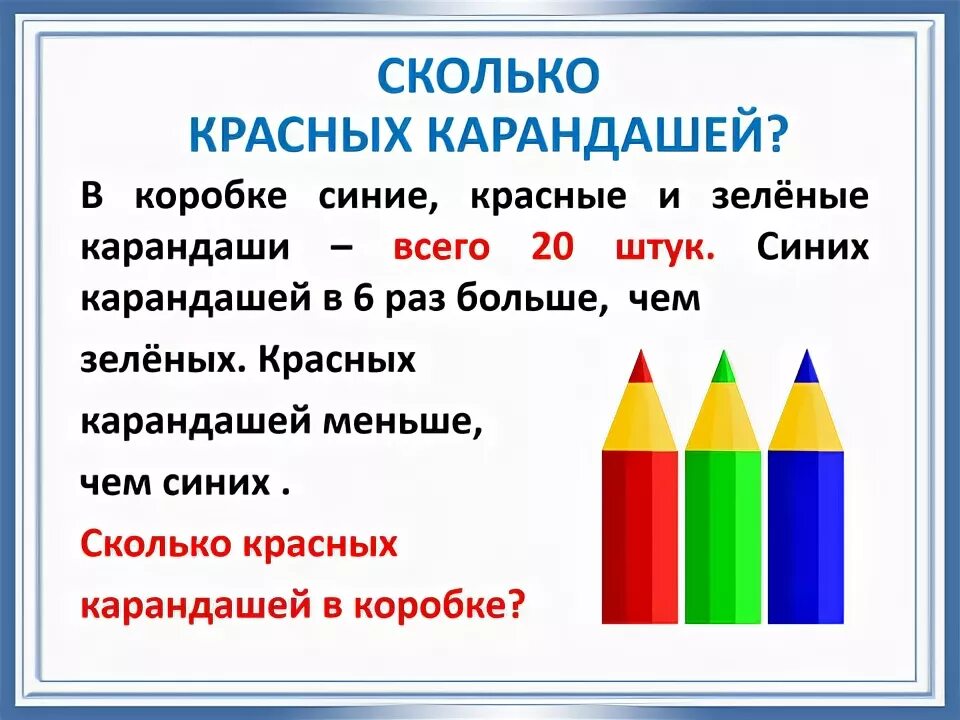 СКОЛЬКО
КРАСНЫХ КАРАНДАШЕЙ?

В коробке синие, красные и зелёные карандаши – всего 20 штук. Синих карандашей в 6 раз больше, чем зелёных. Красных карандашей меньше, чем синих .

Сколько красных карандашей в коробке?